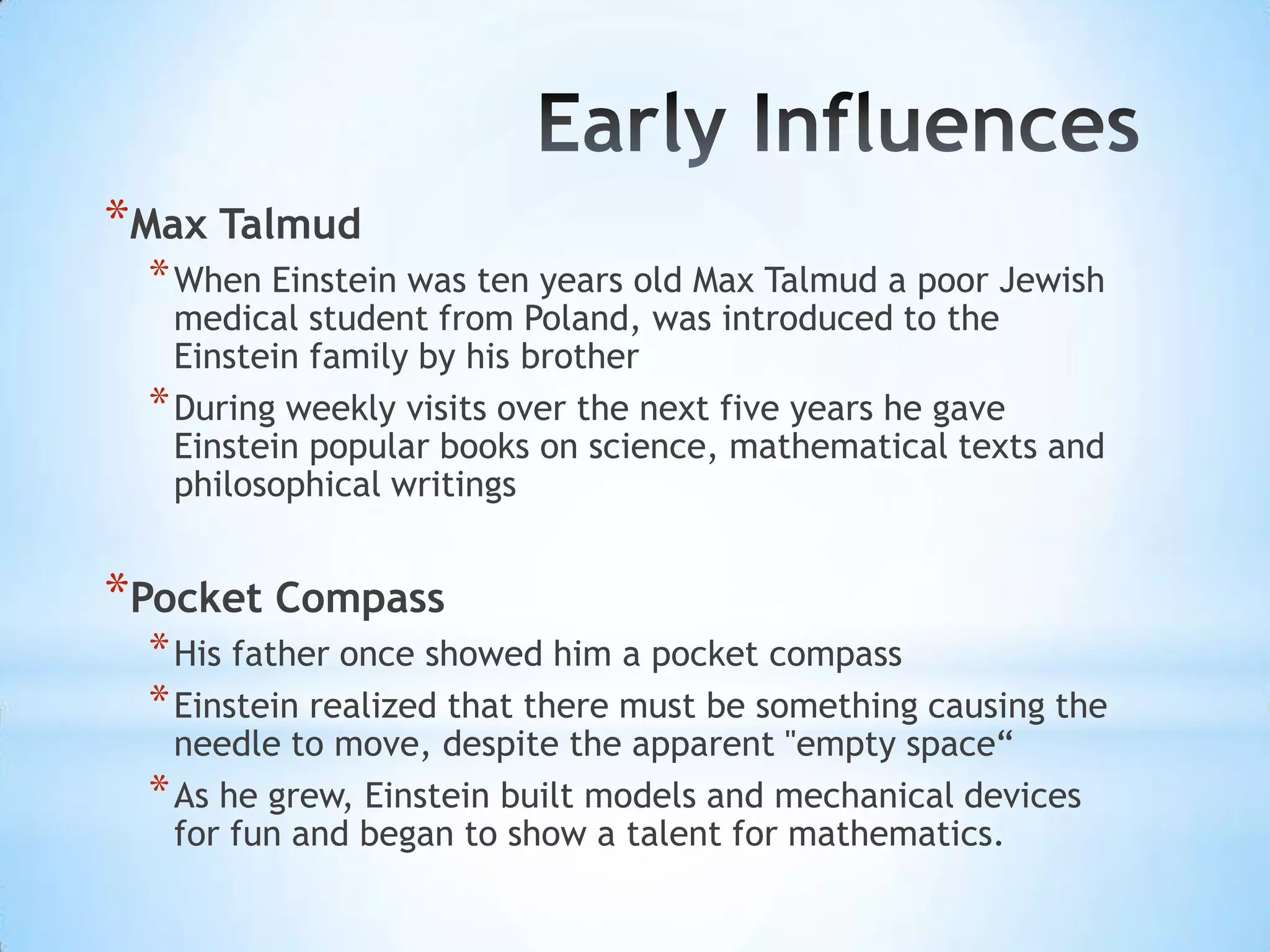 Early Influences

*Max Talmud

*When Einstein was ten years old Max Talmud a poor Jewish medical student from Poland, was introduced to the Einstein family by his brother

*During weekly visits over the next five years he gave Einstein popular books on science, mathematical texts and philosophical writings

*Pocket Compass

*His father once showed him a pocket compass

*Einstein realized that there must be something causing the needle to move, despite the apparent "empty space“

*As he grew, Einstein built models and mechanical devices for fun and began to show a talent for mathematics.